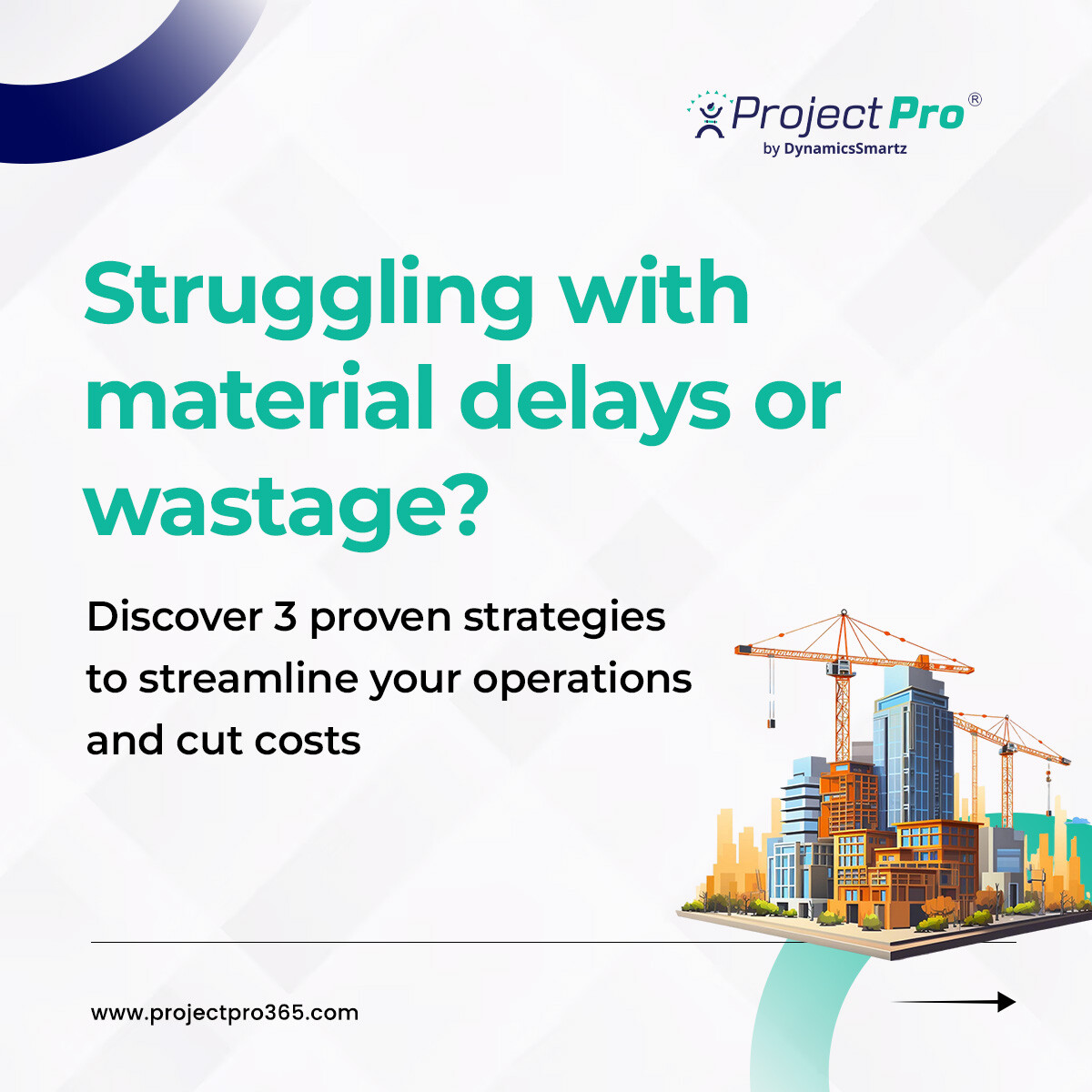 Project Pro®
by DynamicsSmartz

Struggling with material delays or wastage?

Discover 3 proven strategies to streamline your operations and cut costs

www.projectpro365.com